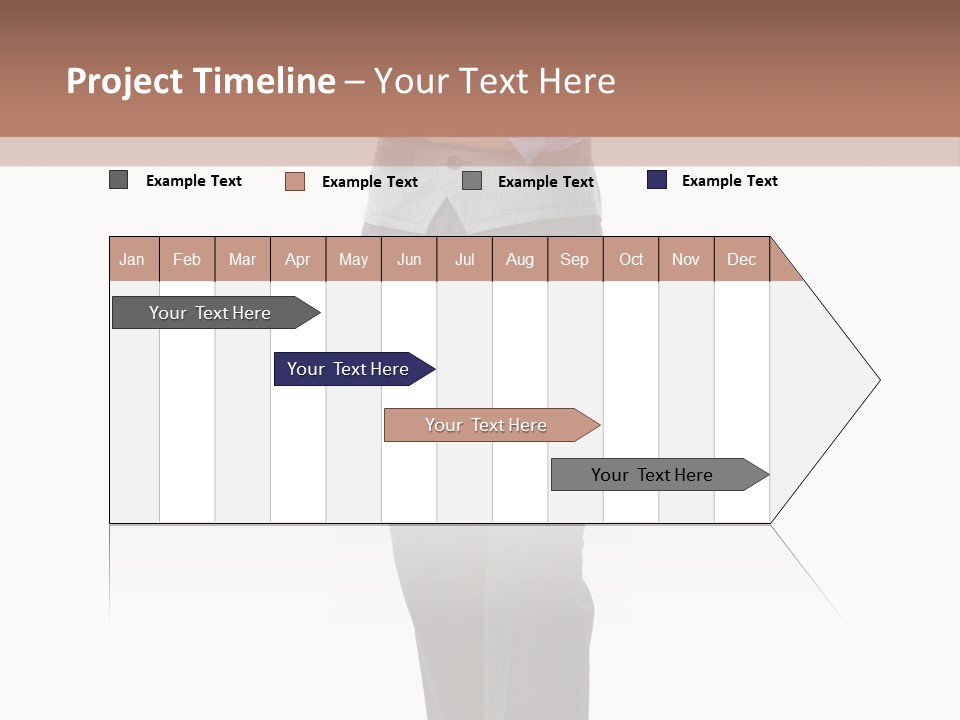 Project Timeline – Your Text Here

Example Text Example Text Example Text Example Text

| Jan | Feb | Mar | Apr | May | Jun | Jul | Aug | Sep | Oct | Nov | Dec |
|---|---|---|---|---|---|---|---|---|---|---|---|

Your Text Here

Your Text Here

Your Text Here

Your Text Here